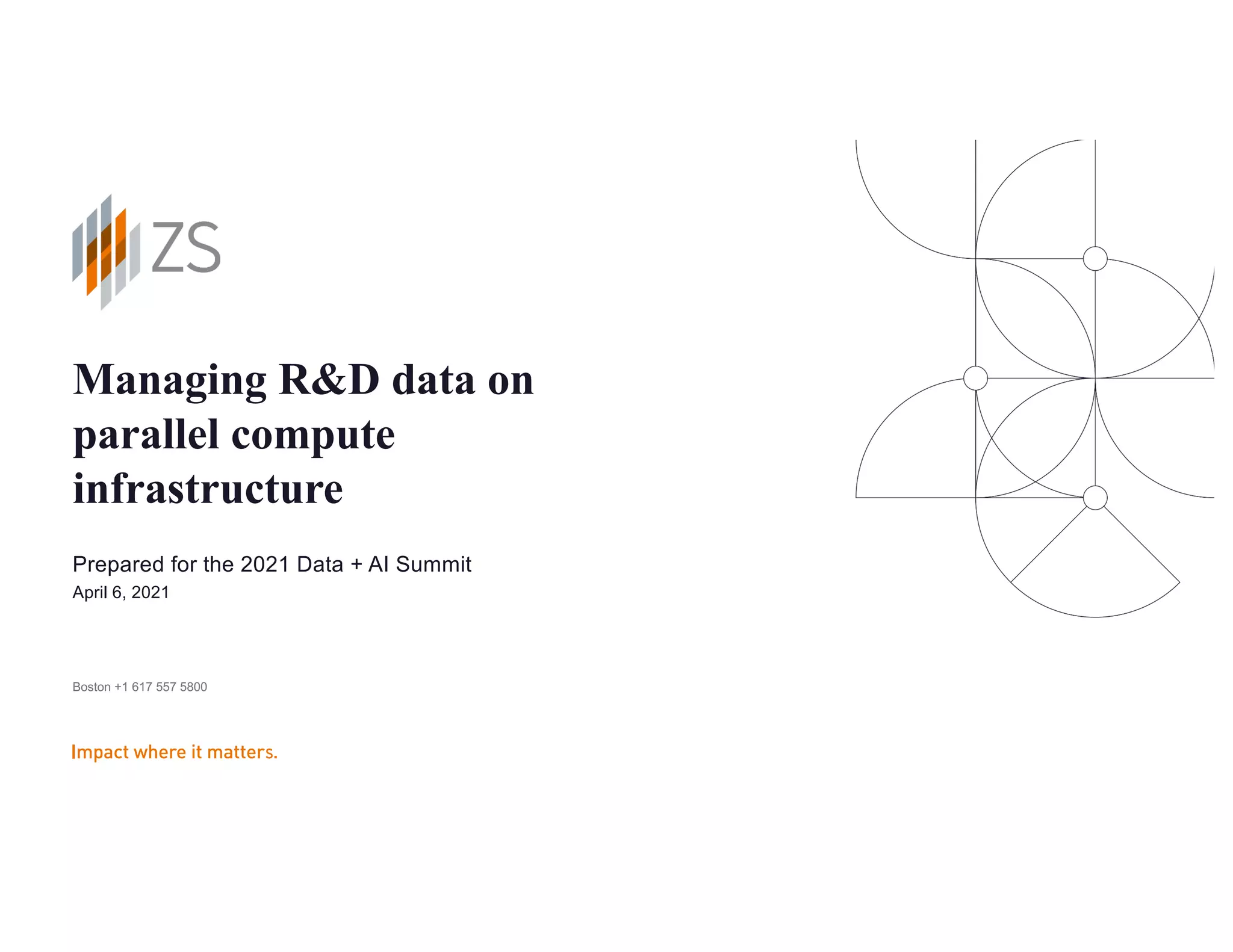 ZS

Managing R&D data on parallel compute infrastructure

Prepared for the 2021 Data + AI Summit
April 6, 2021

Boston +1 617 557 5800

Impact where it matters.